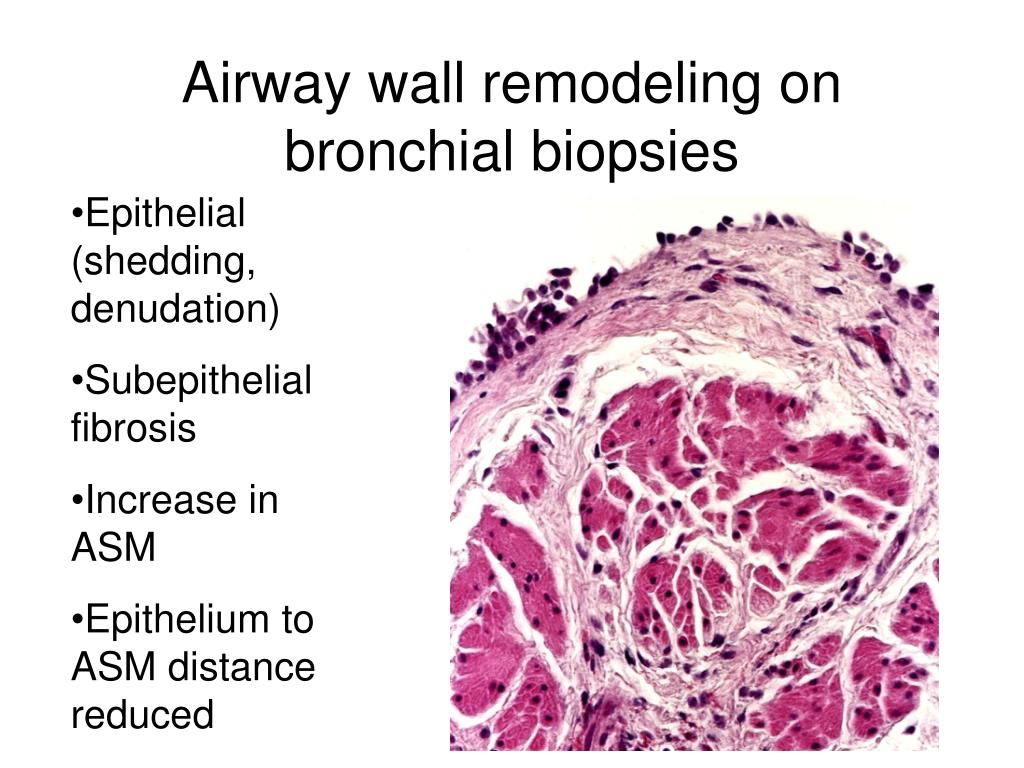 Airway wall remodeling on bronchial biopsies

•Epithelial (shedding, denudation)

•Subepithelial fibrosis

•Increase in ASM

•Epithelium to ASM distance reduced